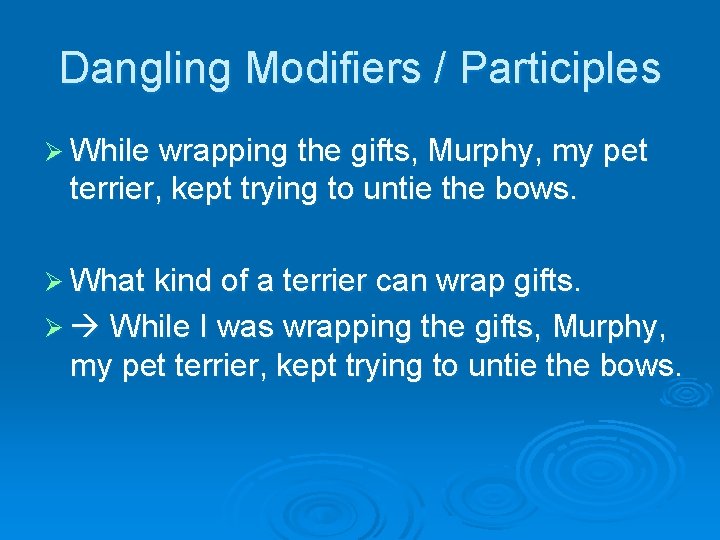 Dangling Modifiers / Participles

➢ While wrapping the gifts, Murphy, my pet terrier, kept trying to untie the bows.

➢ What kind of a terrier can wrap gifts.

➢ → While I was wrapping the gifts, Murphy, my pet terrier, kept trying to untie the bows.